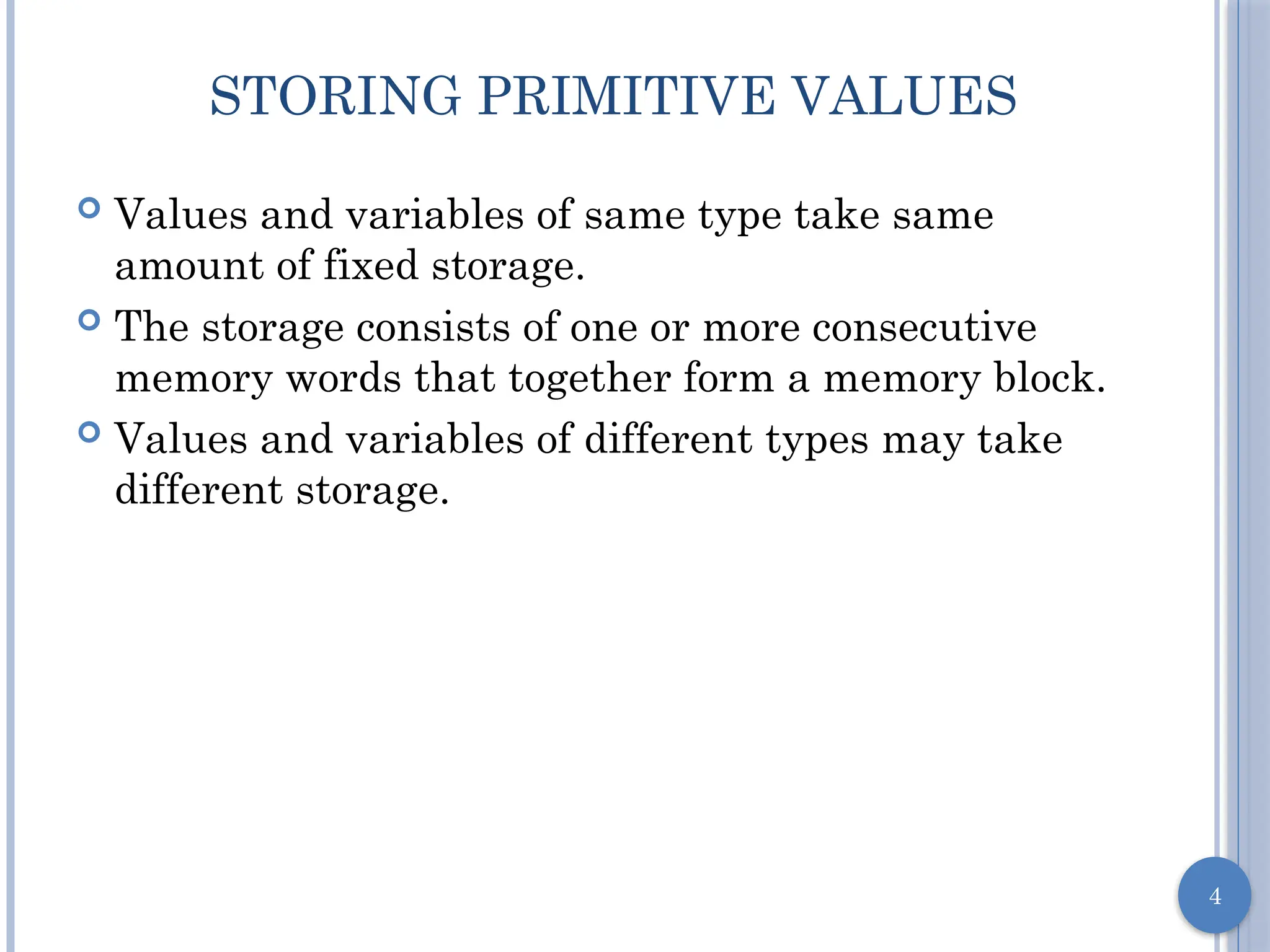 STORING PRIMITIVE VALUES

Values and variables of same type take same amount of fixed storage.

The storage consists of one or more consecutive memory words that together form a memory block.

Values and variables of different types may take different storage.

4